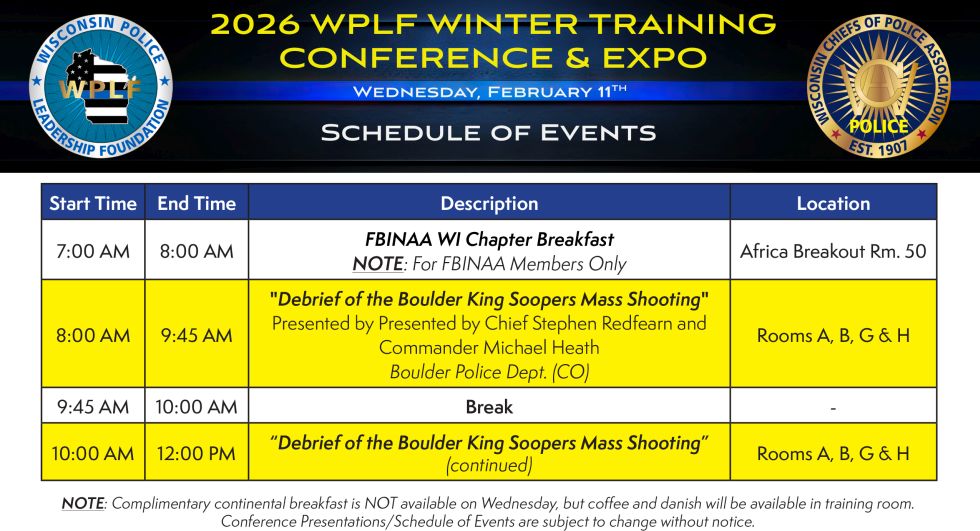 WISCONSIN POLICE LEADERSHIP FOUNDATION

WPLF

2026 WPLF WINTER TRAINING CONFERENCE & EXPO

WEDNESDAY, FEBRUARY 11TH

SCHEDULE OF EVENTS

WISCONSIN CHIEFS OF POLICE ASSOCIATION

POLICE

EST. 1907

| Start Time | End Time | Description | Location |
|---|---|---|---|
| 7:00 AM | 8:00 AM | FBINAA WI Chapter Breakfast NOTE: For FBINAA Members Only | Africa Breakout Rm. 50 |
| 8:00 AM | 9:45 AM | "Debrief of the Boulder King Soopers Mass Shooting" Presented by Presented by Chief Stephen Redfearn and Commander Michael Heath Boulder Police Dept. (CO) | Rooms A, B, G & H |
| 9:45 AM | 10:00 AM | Break | - |
| 10:00 AM | 12:00 PM | "Debrief of the Boulder King Soopers Mass Shooting" (continued) | Rooms A, B, G & H |

NOTE: Complimentary continental breakfast is NOT available on Wednesday, but coffee and danish will be available in training room. Conference Presentations/Schedule of Events are subject to change without notice.